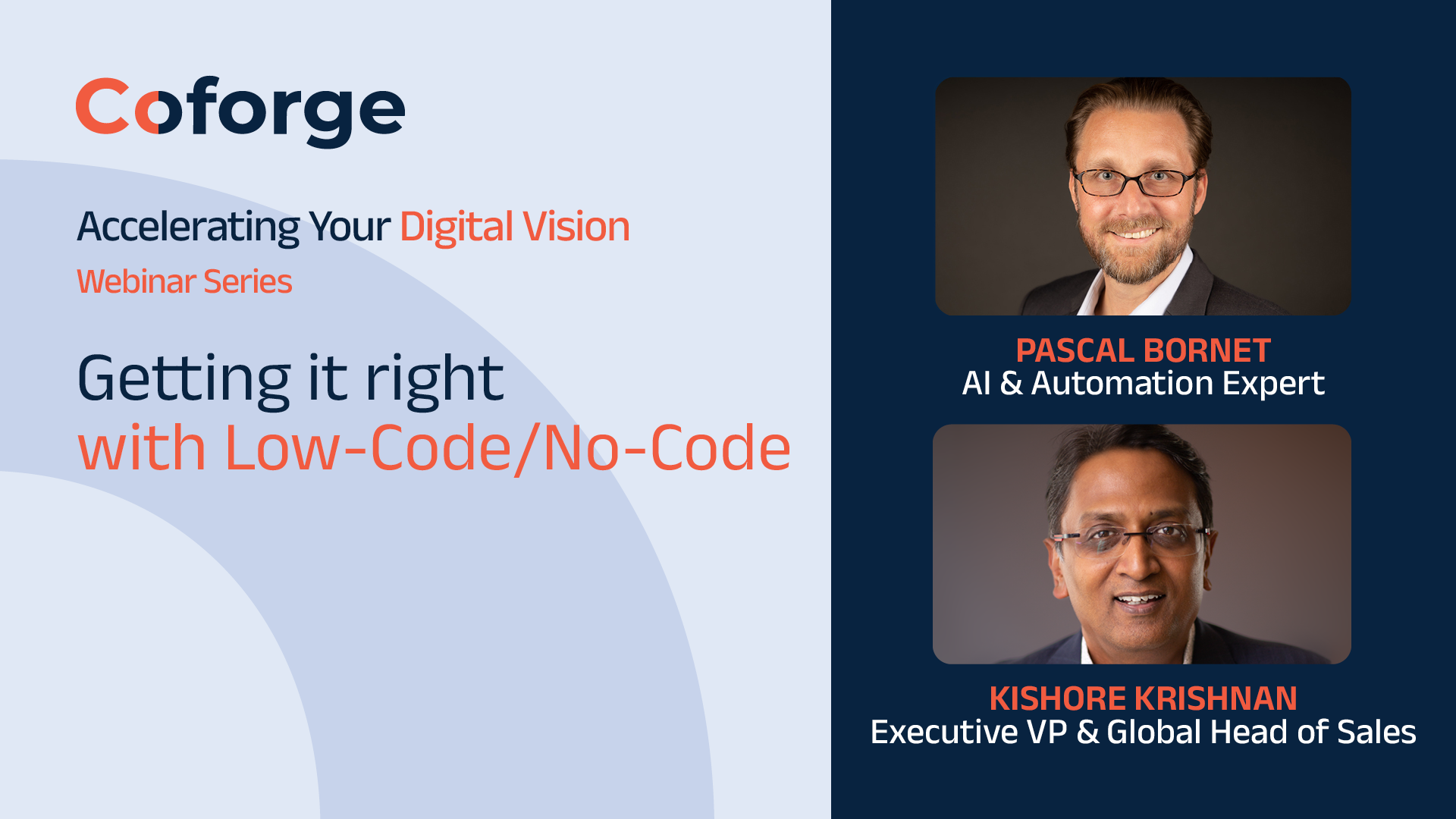 Coforge

Accelerating Your Digital Vision
Webinar Series

Getting it right
with Low-Code/No-Code

PASCAL BORNET
AI & Automation Expert

KISHORE KRISHNAN
Executive VP & Global Head of Sales